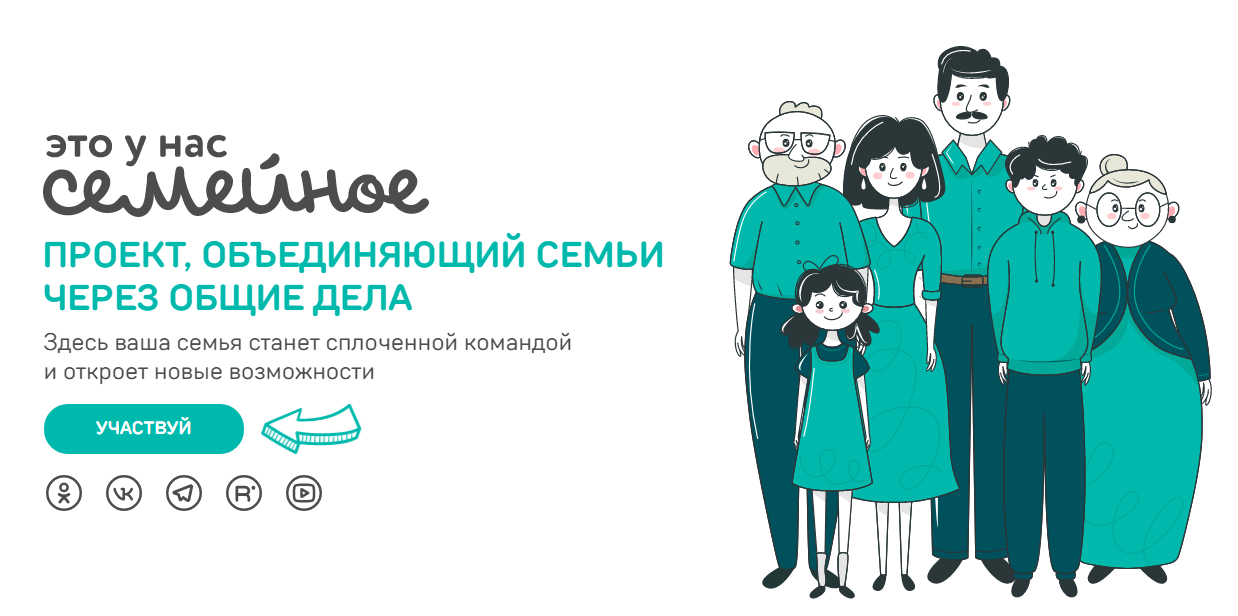 это у нас
семейное

ПРОЕКТ, ОБЪЕДИНЯЮЩИЙ СЕМЬИ ЧЕРЕЗ ОБЩИЕ ДЕЛА

Здесь ваша семья станет сплоченной командой и откроет новые возможности

УЧАСТВУЙ